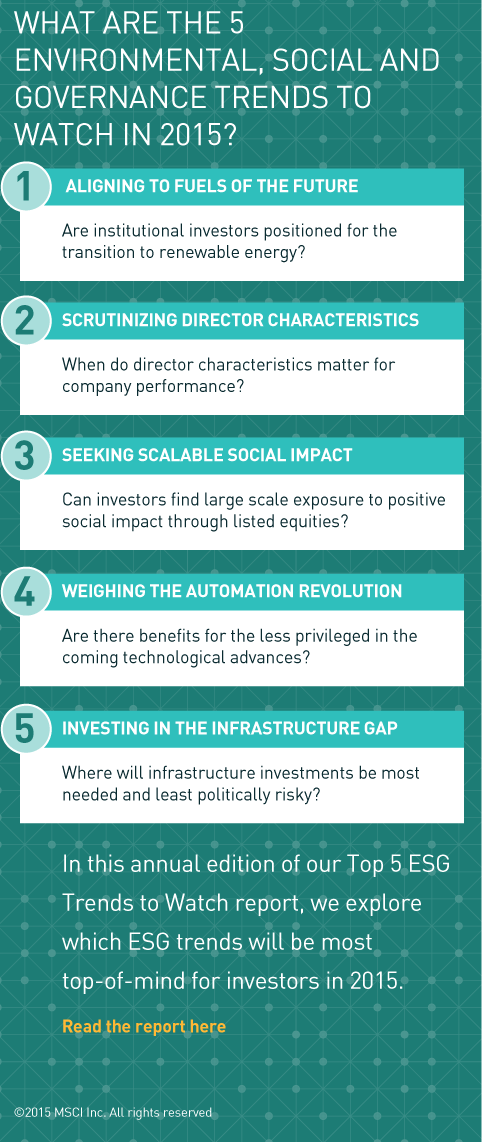 WHAT ARE THE 5 ENVIRONMENTAL, SOCIAL AND GOVERNANCE TRENDS TO WATCH IN 2015?

1 ALIGNING TO FUELS OF THE FUTURE

Are institutional investors positioned for the transition to renewable energy?

2 SCRUTINIZING DIRECTOR CHARACTERISTICS

When do director characteristics matter for company performance?

3 SEEKING SCALABLE SOCIAL IMPACT

Can investors find large scale exposure to positive social impact through listed equities?

4 WEIGHING THE AUTOMATION REVOLUTION

Are there benefits for the less privileged in the coming technological advances?

5 INVESTING IN THE INFRASTRUCTURE GAP

Where will infrastructure investments be most needed and least politically risky?

In this annual edition of our Top 5 ESG Trends to Watch report, we explore which ESG trends will be most top-of-mind for investors in 2015.

Read the report here

©2015 MSCI Inc. All rights reserved